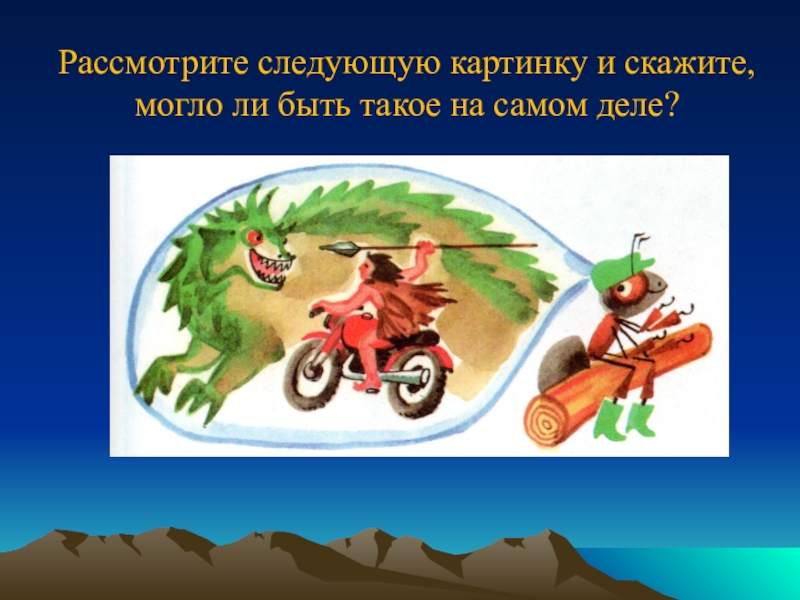 Рассмотрите следующую картинку и скажите, могло ли быть такое на самом деле?